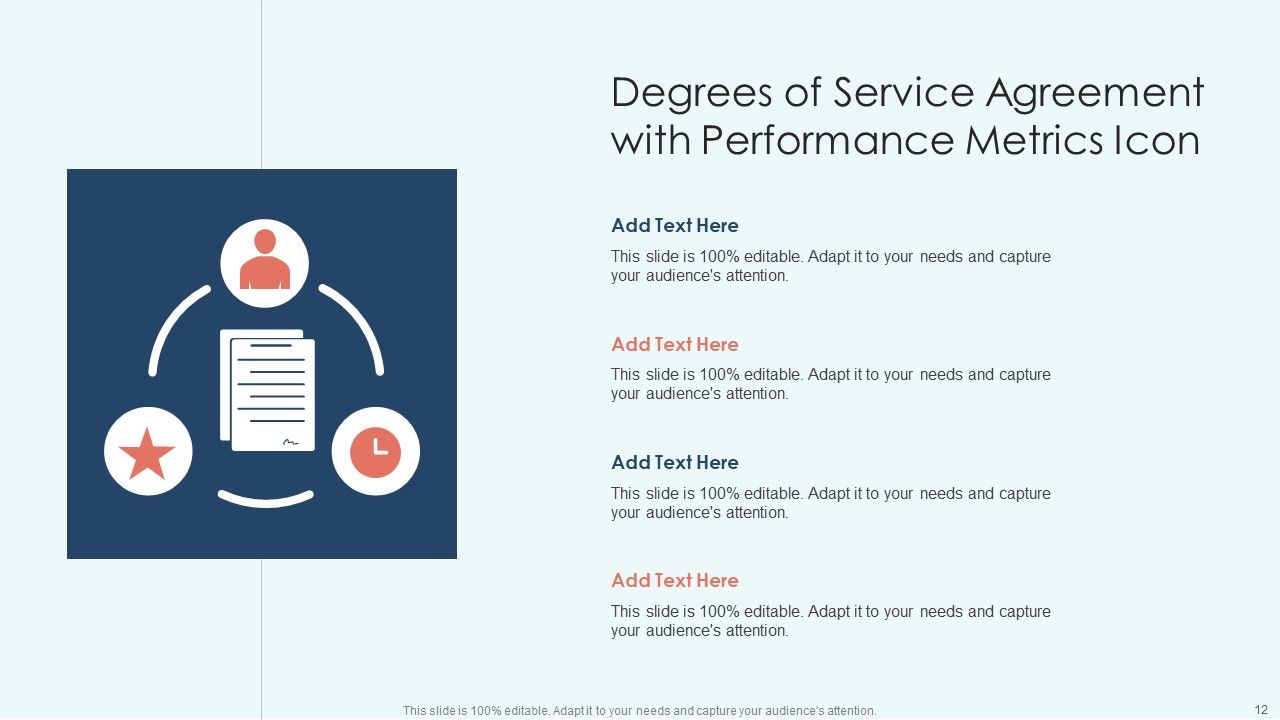 Degrees of Service Agreement with Performance Metrics Icon

Add Text Here

This slide is 100% editable. Adapt it to your needs and capture your audience's attention.

Add Text Here

This slide is 100% editable. Adapt it to your needs and capture your audience's attention.

Add Text Here

This slide is 100% editable. Adapt it to your needs and capture your audience's attention.

Add Text Here

This slide is 100% editable. Adapt it to your needs and capture your audience's attention.

This slide is 100% editable. Adapt it to your needs and capture your audience's attention.

12